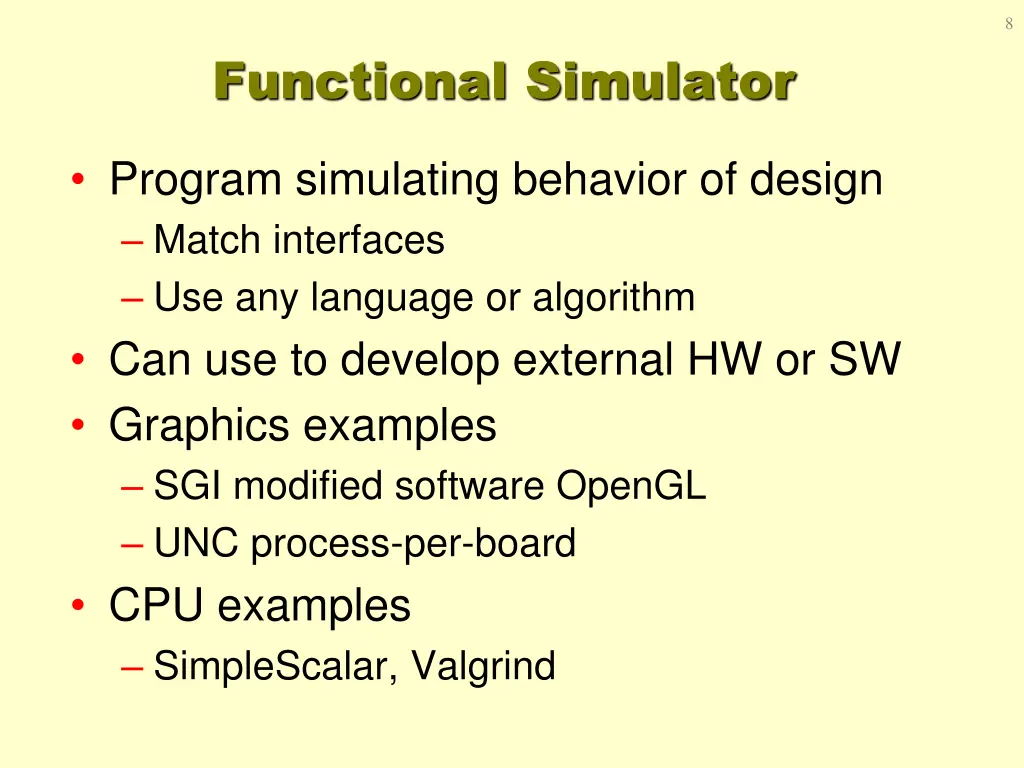 8

Functional Simulator

• Program simulating behavior of design
– Match interfaces
– Use any language or algorithm
• Can use to develop external HW or SW
• Graphics examples
– SGI modified software OpenGL
– UNC process-per-board
• CPU examples
– SimpleScalar, Valgrind